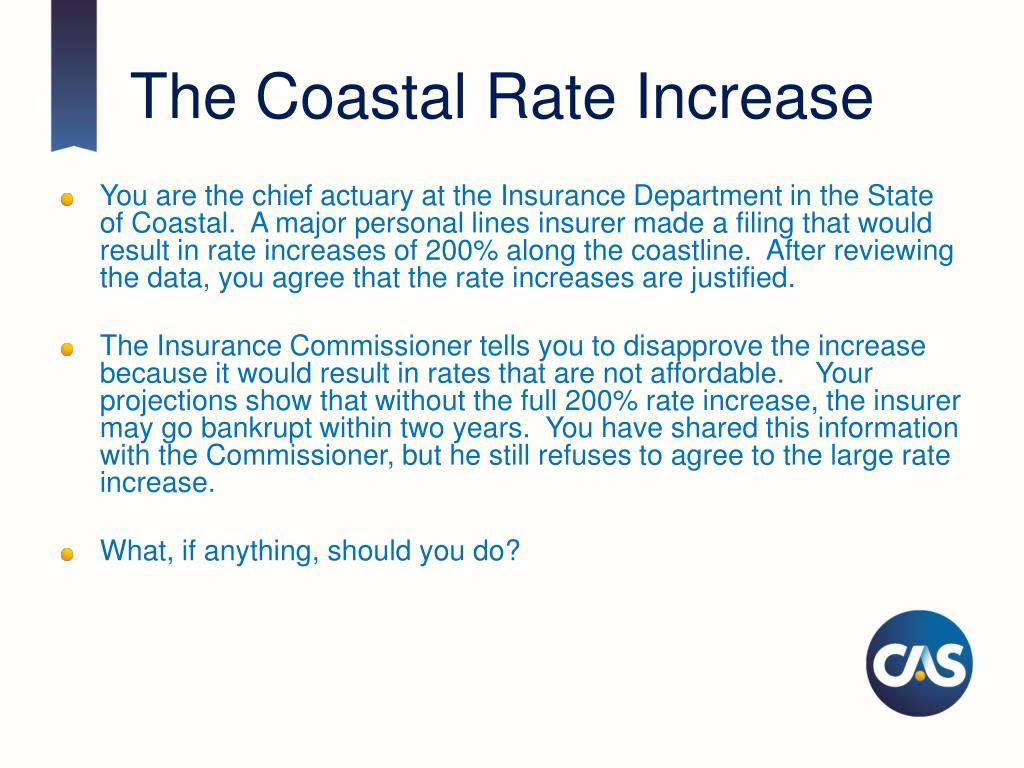 The Coastal Rate Increase

You are the chief actuary at the Insurance Department in the State of Coastal. A major personal lines insurer made a filing that would result in rate increases of 200% along the coastline. After reviewing the data, you agree that the rate increases are justified.

The Insurance Commissioner tells you to disapprove the increase because it would result in rates that are not affordable. Your projections show that without the full 200% rate increase, the insurer may go bankrupt within two years. You have shared this information with the Commissioner, but he still refuses to agree to the large rate increase.

What, if anything, should you do?

CAS